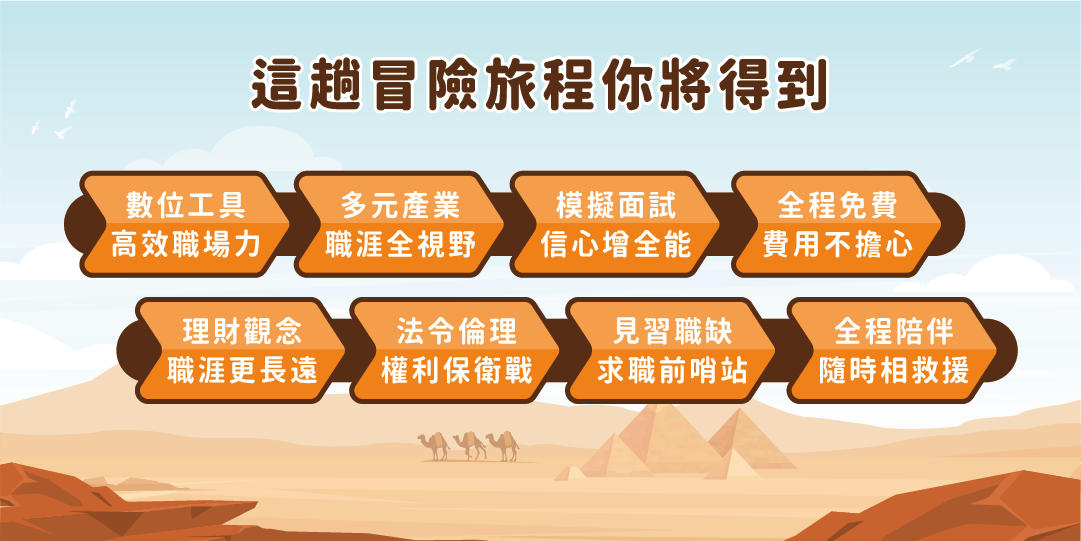 這趟冒險旅程你將得到

數位工具
高效職場力

多元產業
職涯全視野

模擬面試
信心增全能

全程免費
費用不擔心

理財觀念
職涯更長遠

法令倫理
權利保衛戰

見習職缺
求職前哨站

全程陪伴
隨時相救援